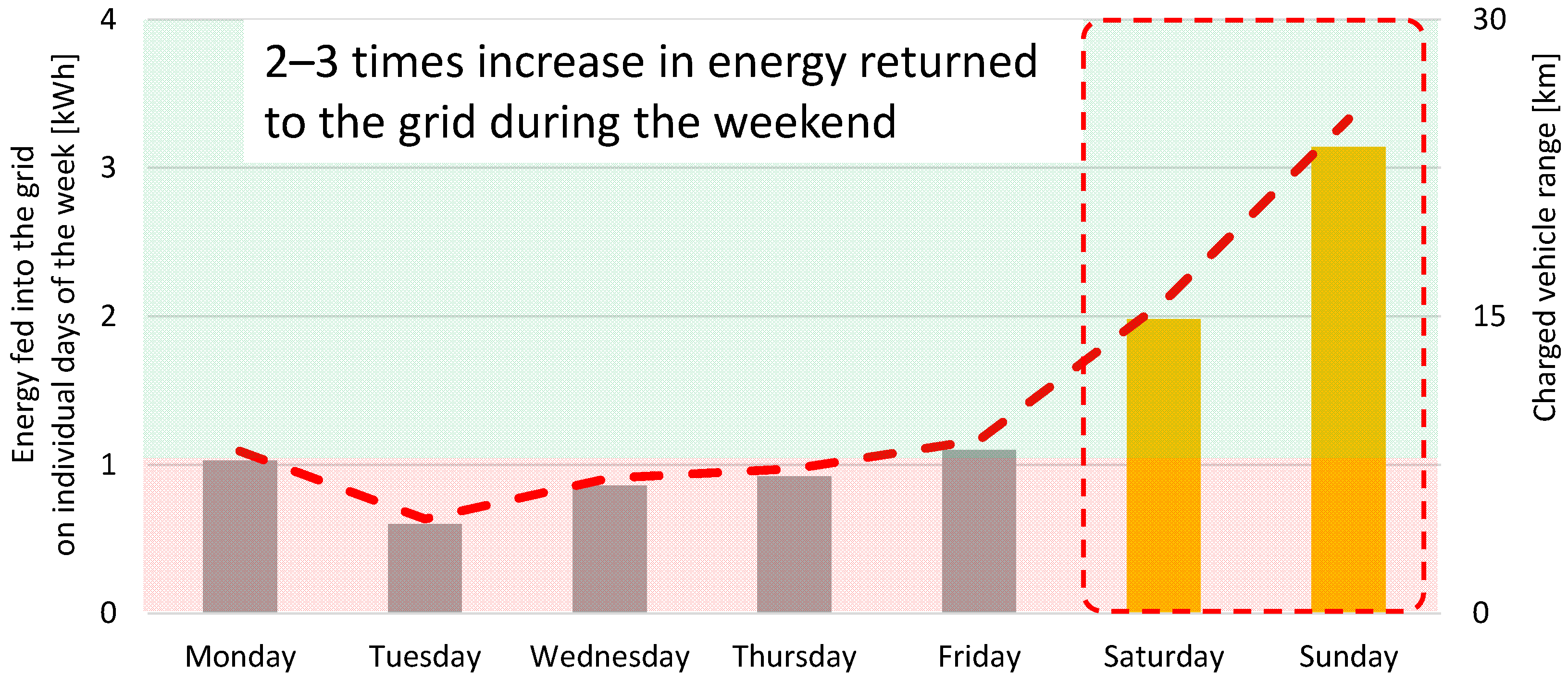 2–3 times increase in energy returned to the grid during the weekend

Energy fed into the grid on individual days of the week [kWh]

4
3
2
1
0

Charged vehicle range [km]

30
15
0

Monday
Tuesday
Wednesday
Thursday
Friday
Saturday
Sunday